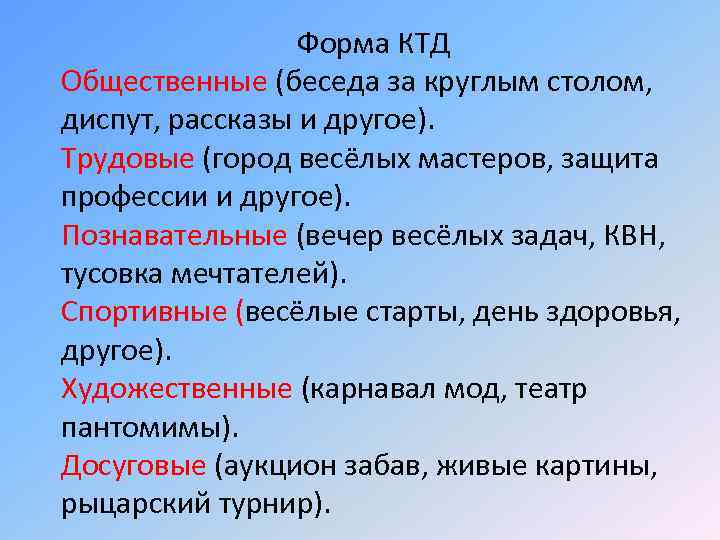 Форма КТД

Общественные (беседа за круглым столом, диспут, рассказы и другое).

Трудовые (город весёлых мастеров, защита профессии и другое).

Познавательные (вечер весёлых задач, КВН, тусовка мечтателей).

Спортивные (весёлые старты, день здоровья, другое).

Художественные (карнавал мод, театр пантомимы).

Досуговые (аукцион забав, живые картины, рыцарский турнир).